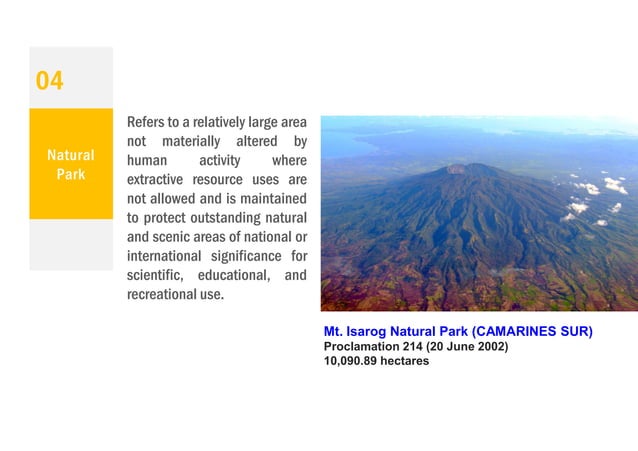 04

Natural Park

Refers to a relatively large area not materially altered by human activity where extractive resource uses are not allowed and is maintained to protect outstanding natural and scenic areas of national or international significance for scientific, educational, and recreational use.

Mt. Isarog Natural Park (CAMARINES SUR)
Proclamation 214 (20 June 2002)
10,090.89 hectares